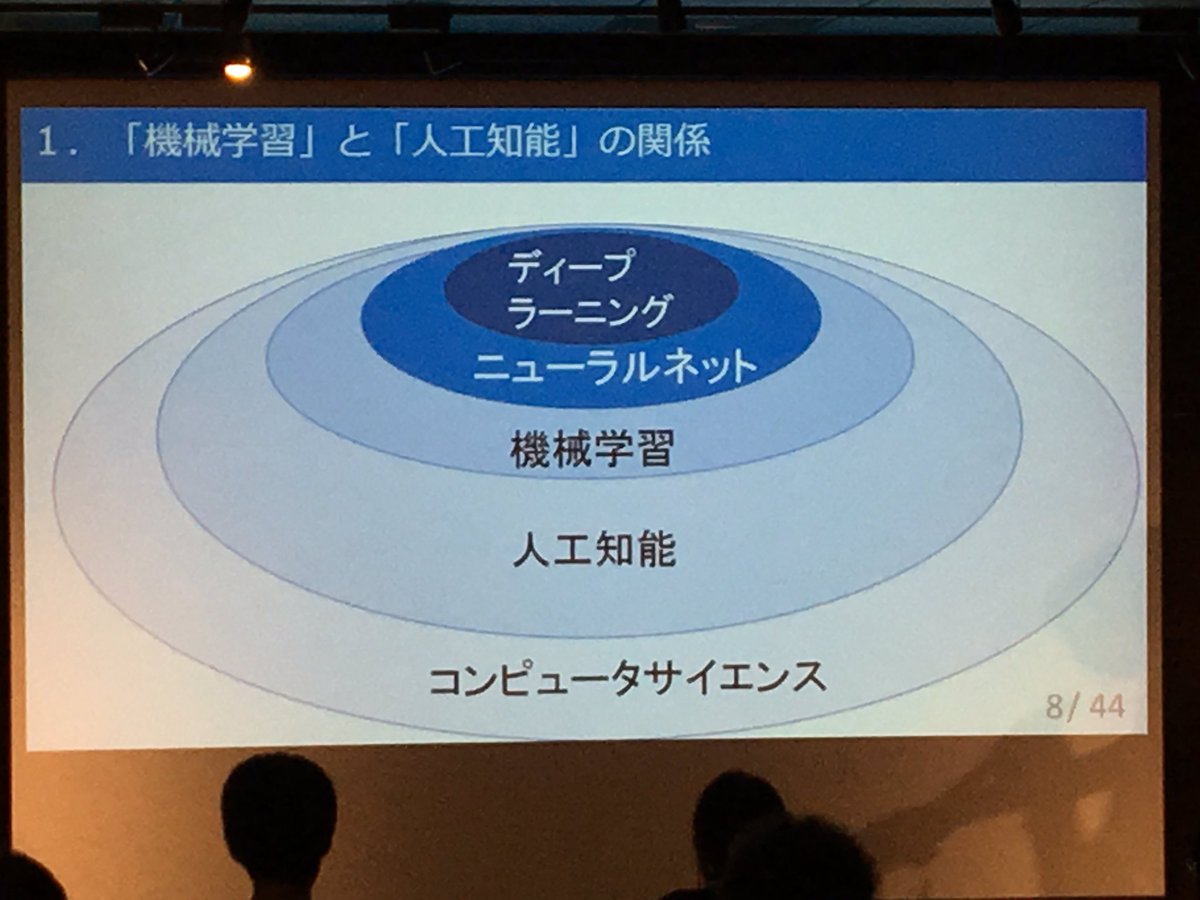 1．「機械学習」と「人工知能」の関係

ディープ
ラーニング

ニューラルネット

機械学習

人工知能

コンピュータサイエンス

8/ 44